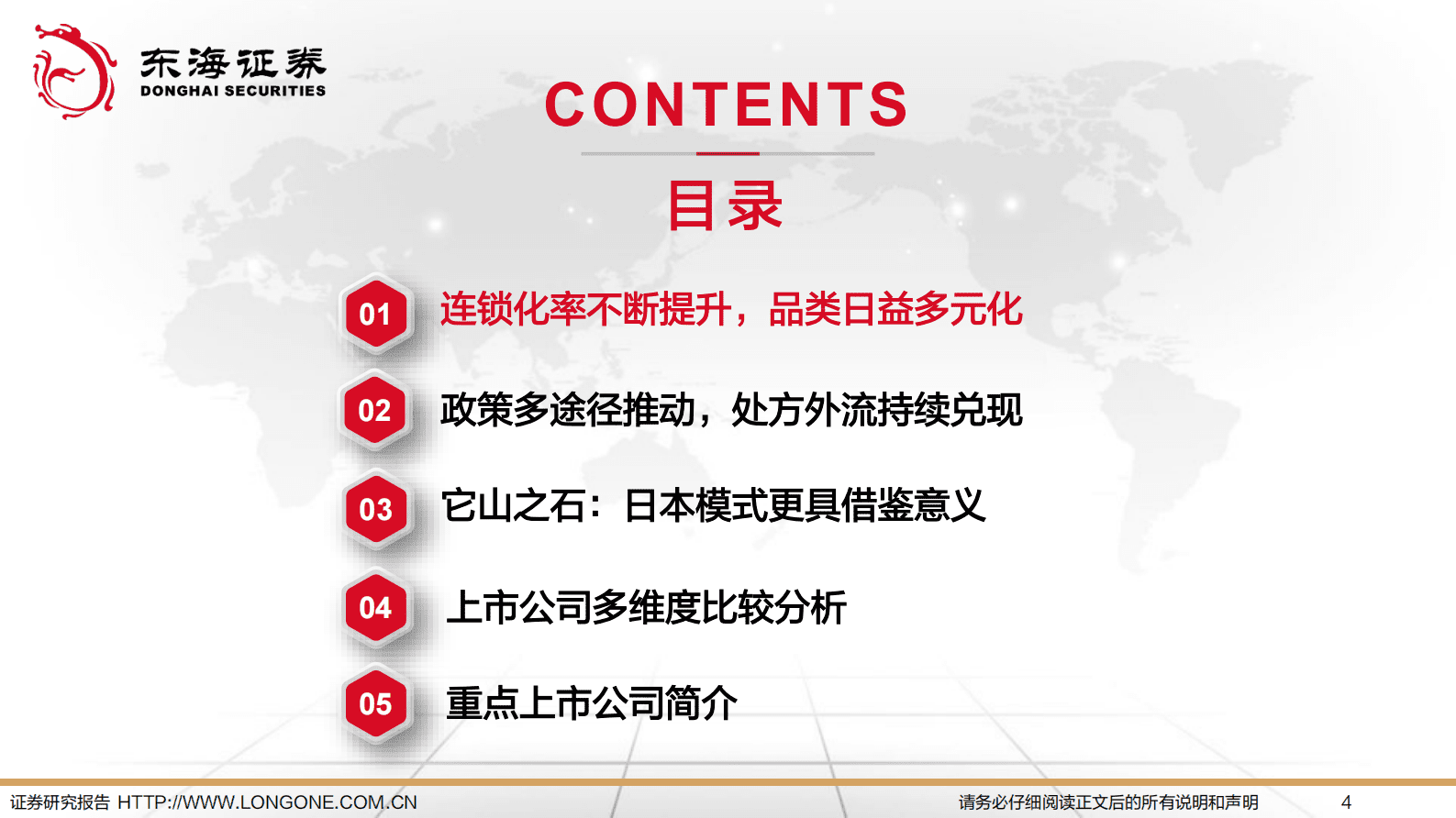 东海证券
DONGHAI SECURITIES

CONTENTS

目录

01 连锁化率不断提升，品类日益多元化

02 政策多途径推动，处方外流持续兑现

03 它山之石：日本模式更具借鉴意义

04 上市公司多维度比较分析

05 重点上市公司简介

证券研究报告 HTTP://WWW.LONGONE.COM.CN

请务必仔细阅读正文后的所有说明和声明

4